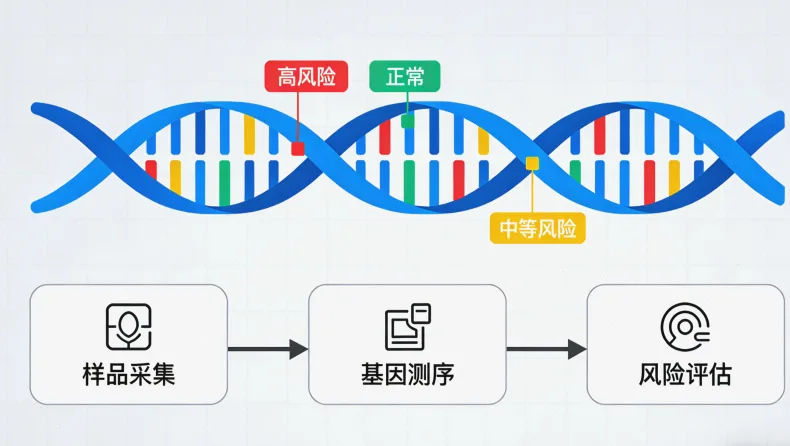 高风险

正常

中等风险

样品采集

基因测序

风险评估